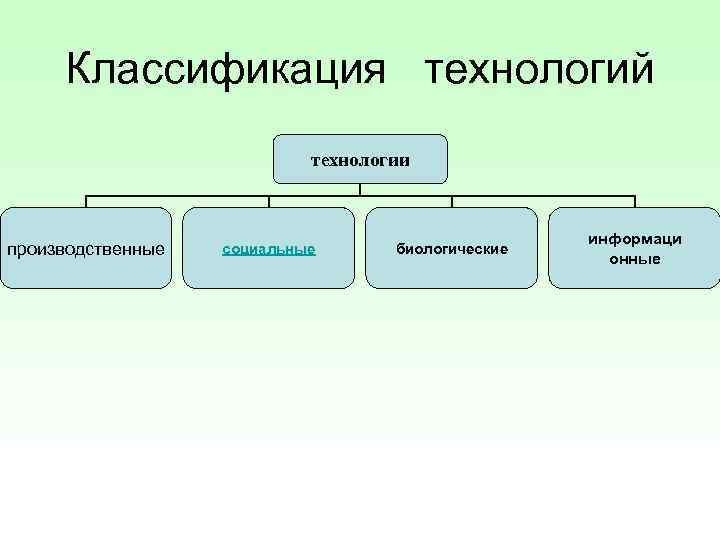 Классификация технологий

технологии

производственные

социальные

биологические

информаци онные